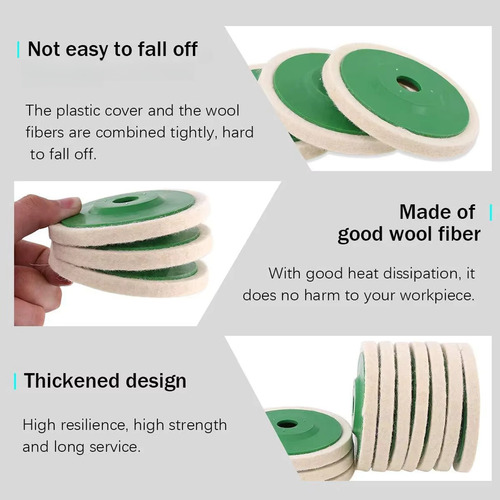 Not easy to fall off

The plastic cover and the wool fibers are combined tightly, hard to fall off.

Made of good wool fiber

With good heat dissipation, it does no harm to your workpiece.

Thickened design

High resilience, high strength and long service.